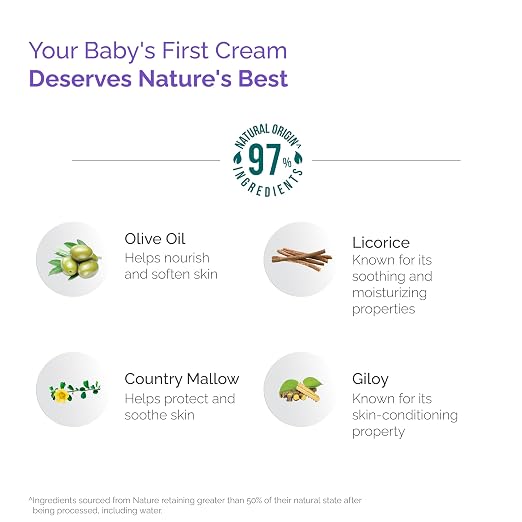 Your Baby's First Cream
Deserves Nature's Best

NATURAL ORIGIN^
97%
INGREDIENTS

Olive Oil
Helps nourish and soften skin

Licorice
Known for its soothing and moisturizing properties

Country Mallow
Helps protect and soothe skin

Giloy
Known for its skin-conditioning property

^Ingredients sourced from Nature retaining greater than 50% of their natural state after being processed, including water.